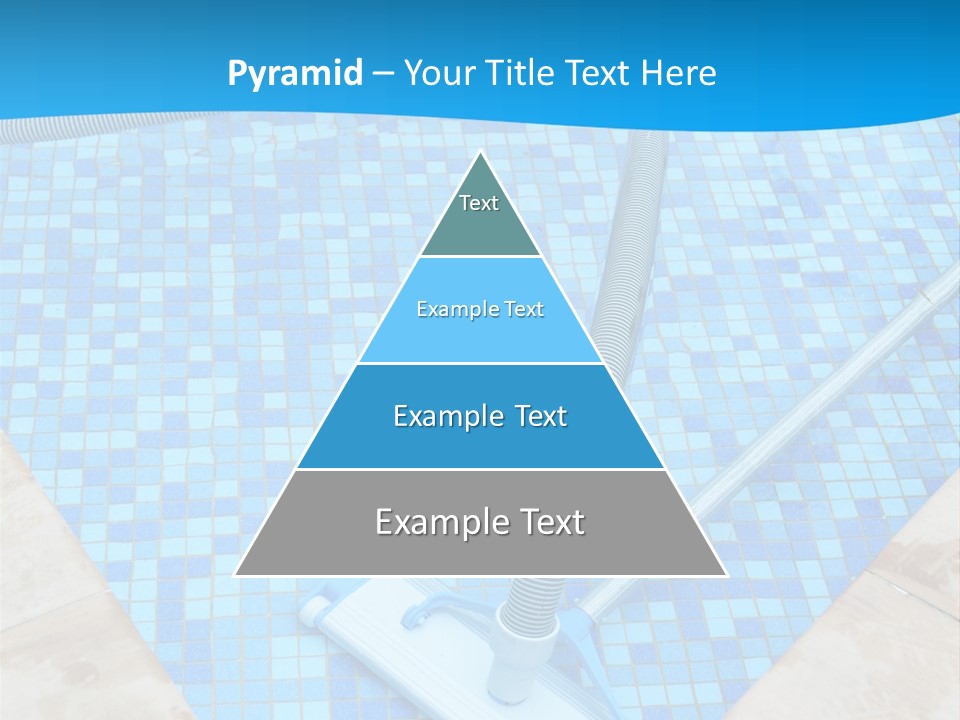 Pyramid – Your Title Text Here

Text

Example Text

Example Text

Example Text